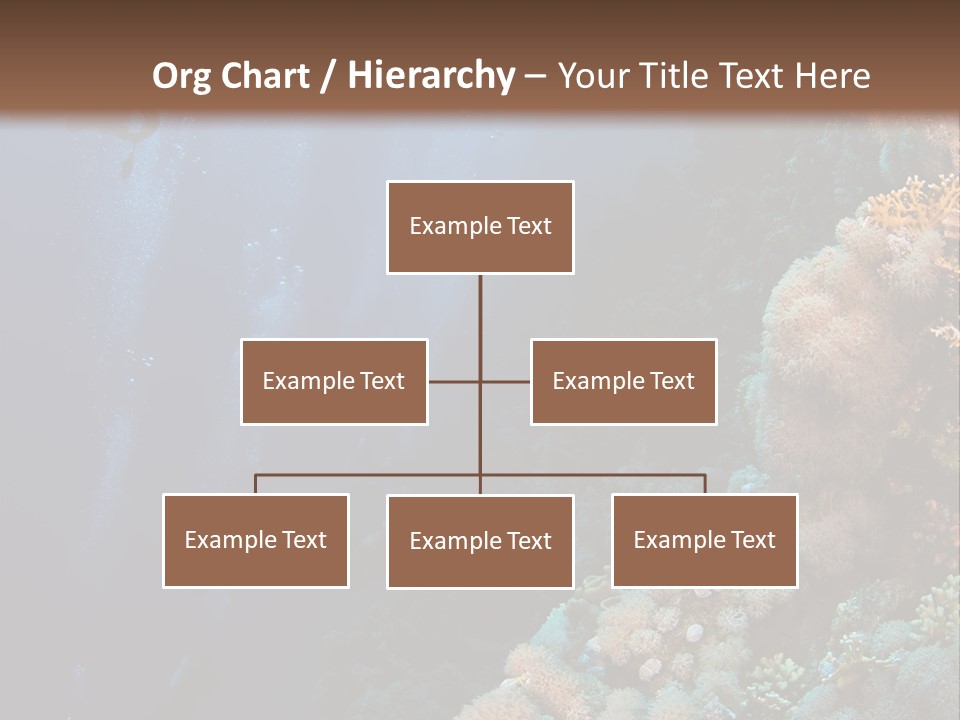 Org Chart / Hierarchy – Your Title Text Here

Example Text

Example Text

Example Text

Example Text

Example Text

Example Text